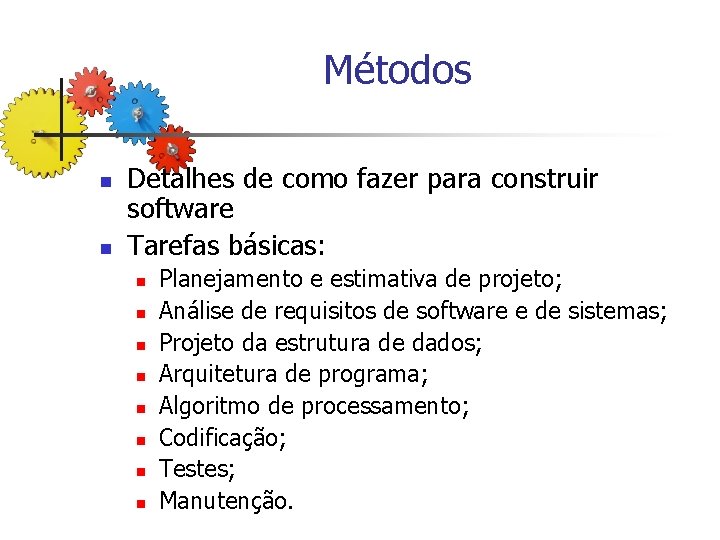 Métodos

- Detalhes de como fazer para construir software
- Tarefas básicas:
  - Planejamento e estimativa de projeto;
  - Análise de requisitos de software e de sistemas;
  - Projeto da estrutura de dados;
  - Arquitetura de programa;
  - Algoritmo de processamento;
  - Codificação;
  - Testes;
  - Manutenção.